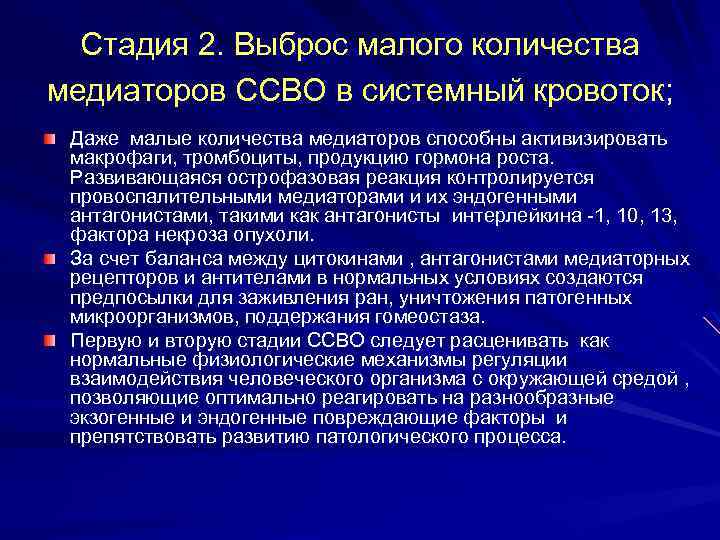 Стадия 2. Выброс малого количества медиаторов ССВО в системный кровоток;

Даже малые количества медиаторов способны активизировать макрофаги, тромбоциты, продукцию гормона роста. Развивающаяся острофазовая реакция контролируется провоспалительными медиаторами и их эндогенными антагонистами, такими как антагонисты интерлейкина -1, 10, 13, фактора некроза опухоли.

За счет баланса между цитокинами , антагонистами медиаторных рецепторов и антителами в нормальных условиях создаются предпосылки для заживления ран, уничтожения патогенных микроорганизмов, поддержания гомеостаза.

Первую и вторую стадии ССВО следует расценивать как нормальные физиологические механизмы регуляции взаимодействия человеческого организма с окружающей средой , позволяющие оптимально реагировать на разнообразные экзогенные и эндогенные повреждающие факторы и препятствовать развитию патологического процесса.